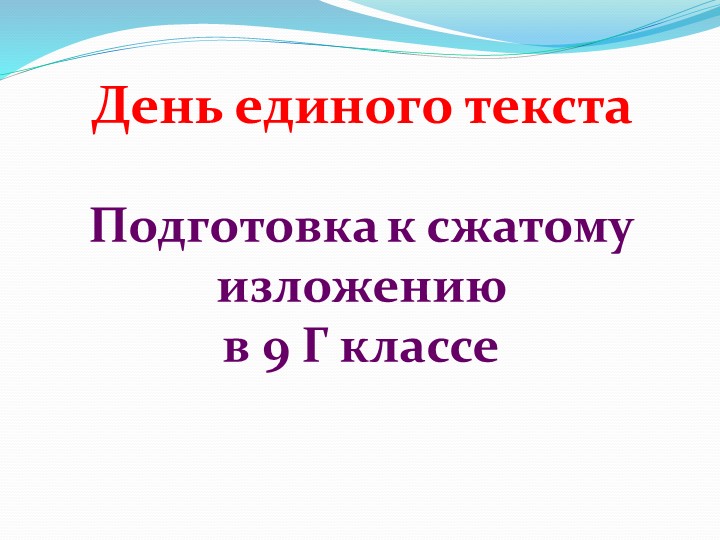 День единого текста

Подготовка к сжатому изложению в 9 Г классе